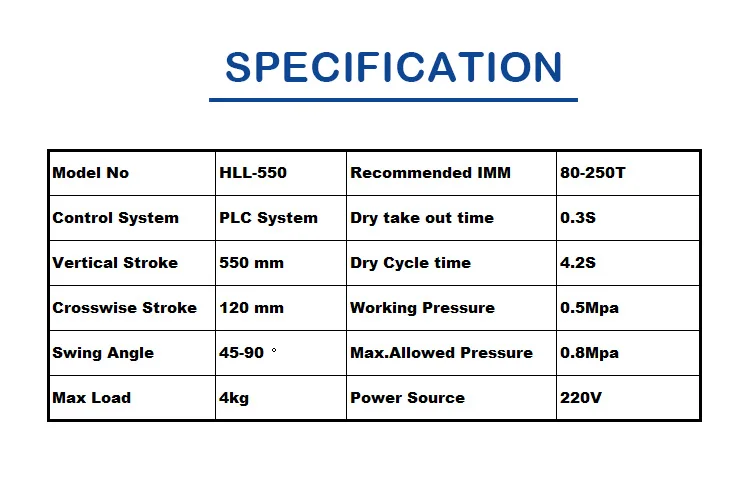 SPECIFICATION

| Model No | HLL-550 | Recommended IMM | 80-250T |
|---|---|---|---|
| Control System | PLC System | Dry take out time | 0.3S |
| Vertical Stroke | 550 mm | Dry Cycle time | 4.2S |
| Crosswise Stroke | 120 mm | Working Pressure | 0.5Mpa |
| Swing Angle | 45-90 ° | Max.Allowed Pressure | 0.8Mpa |
| Max Load | 4kg | Power Source | 220V |